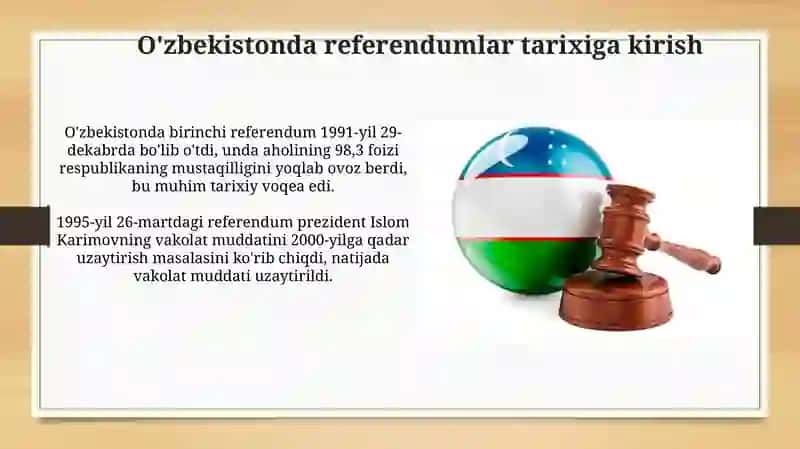 O'zbekistonda referendumlar tarixiga kirish

O'zbekistonda birinchi referendum 1991-yil 29-dekabrda bo'lib o'tdi, unda aholining 98,3 foizi respublikaning mustaqilligini yoqlab ovoz berdi, bu muhim tarixiy voqea edi.

1995-yil 26-martdagi referendum prezident Islom Karimovning vakolat muddatini 2000-yilga qadar uzaytirish masalasini ko'rib chiqdi, natijada vakolat muddati uzaytirildi.